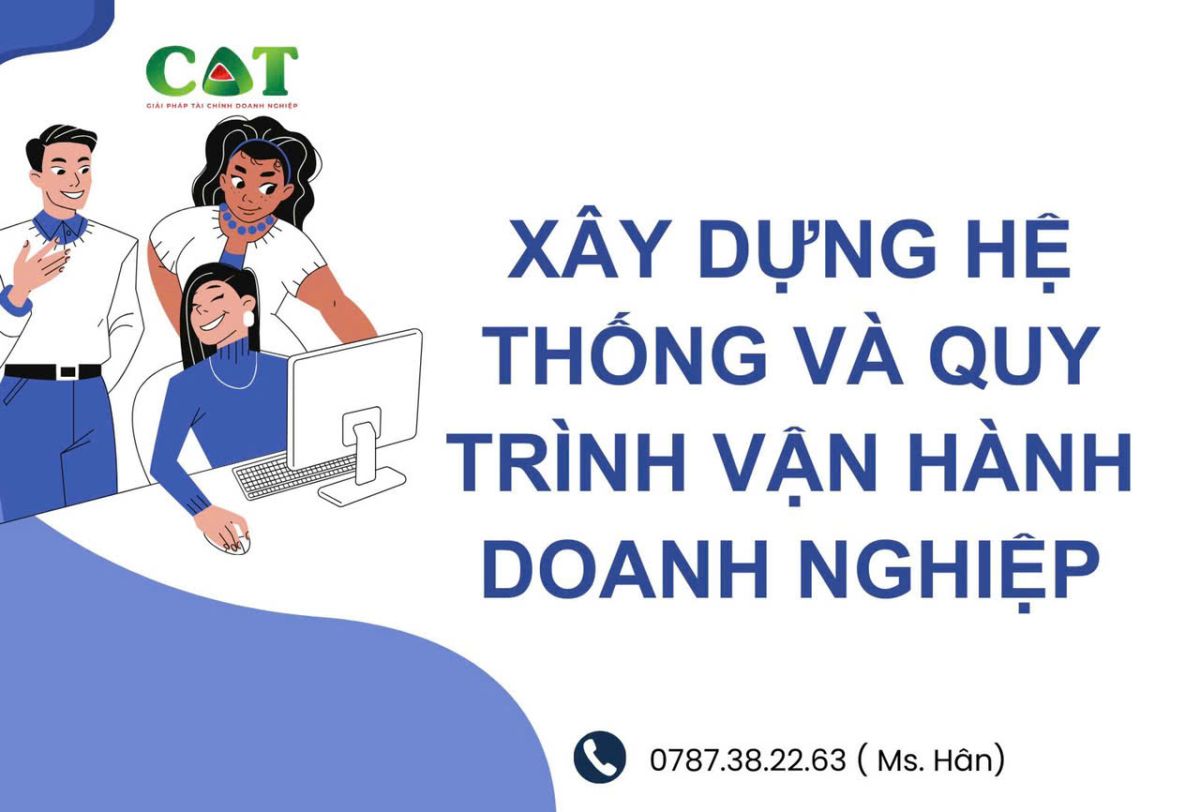 CAT
GIẢI PHÁP TÀI CHÍNH DOANH NGHIỆP

XÂY DỰNG HỆ THỐNG VÀ QUY TRÌNH VẬN HÀNH DOANH NGHIỆP

0787.38.22.63 ( Ms. Hân)